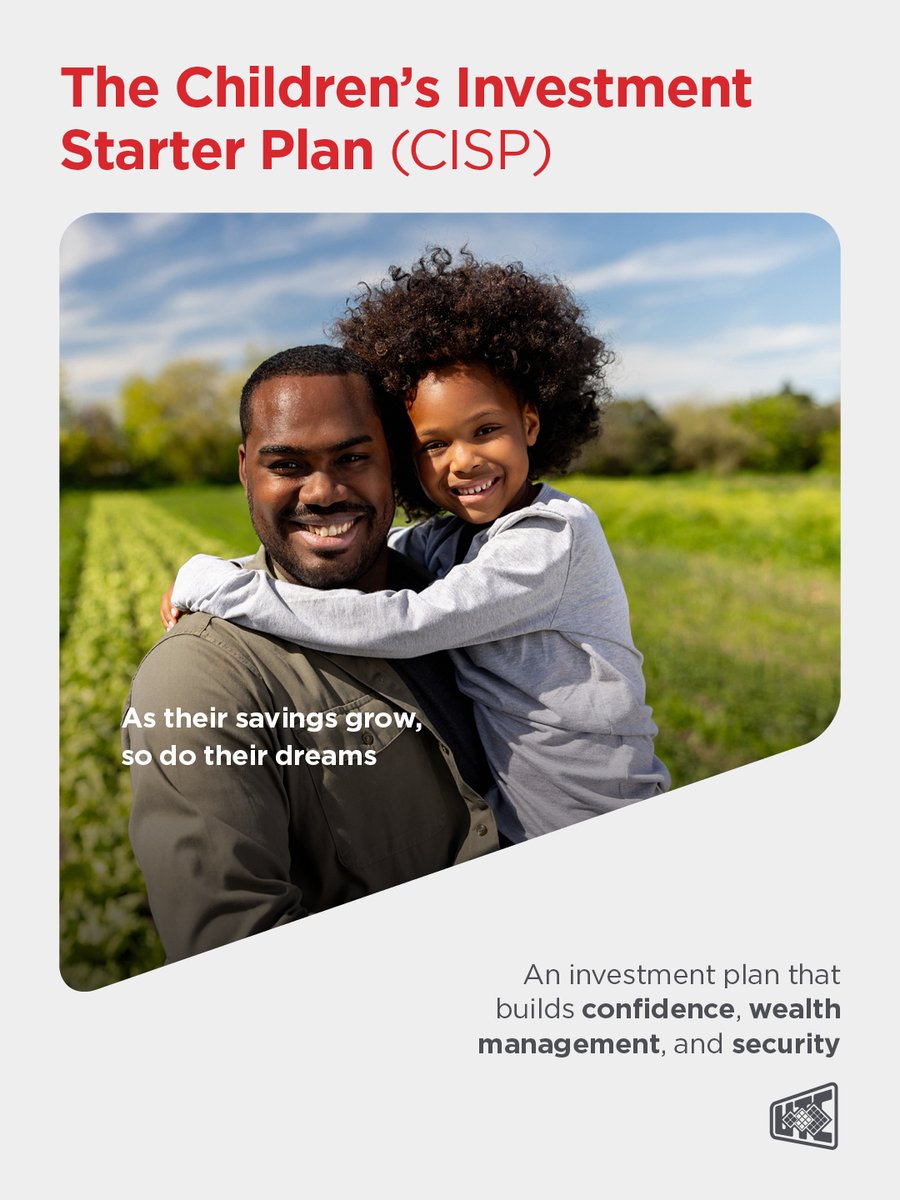 The Children's Investment Starter Plan (CISP)

As their savings grow, so do their dreams

An investment plan that builds confidence, wealth management, and security